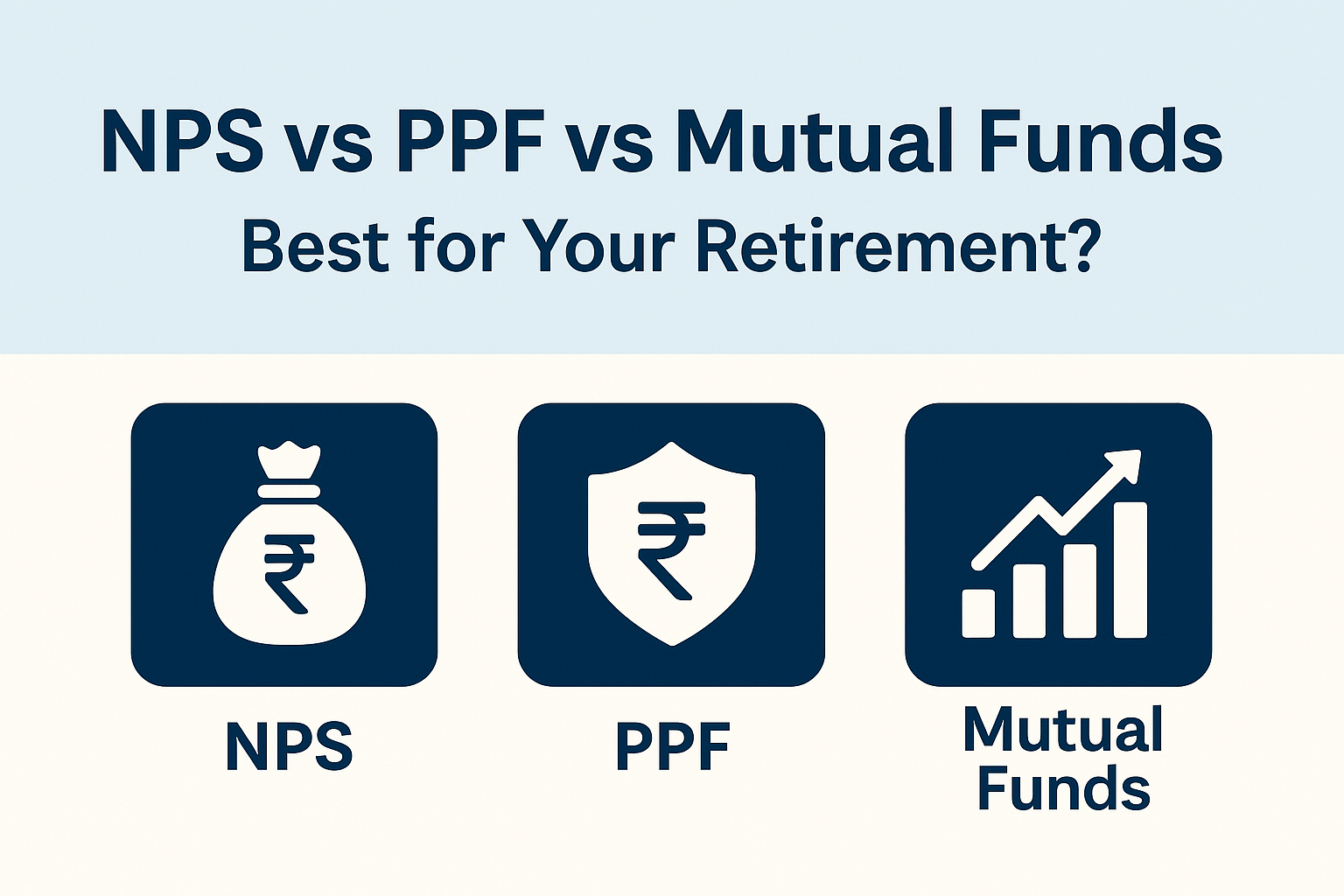 NPS vs PPF vs Mutual Funds
Best for Your Retirement?

₹

₹

NPS

PPF

Mutual Funds